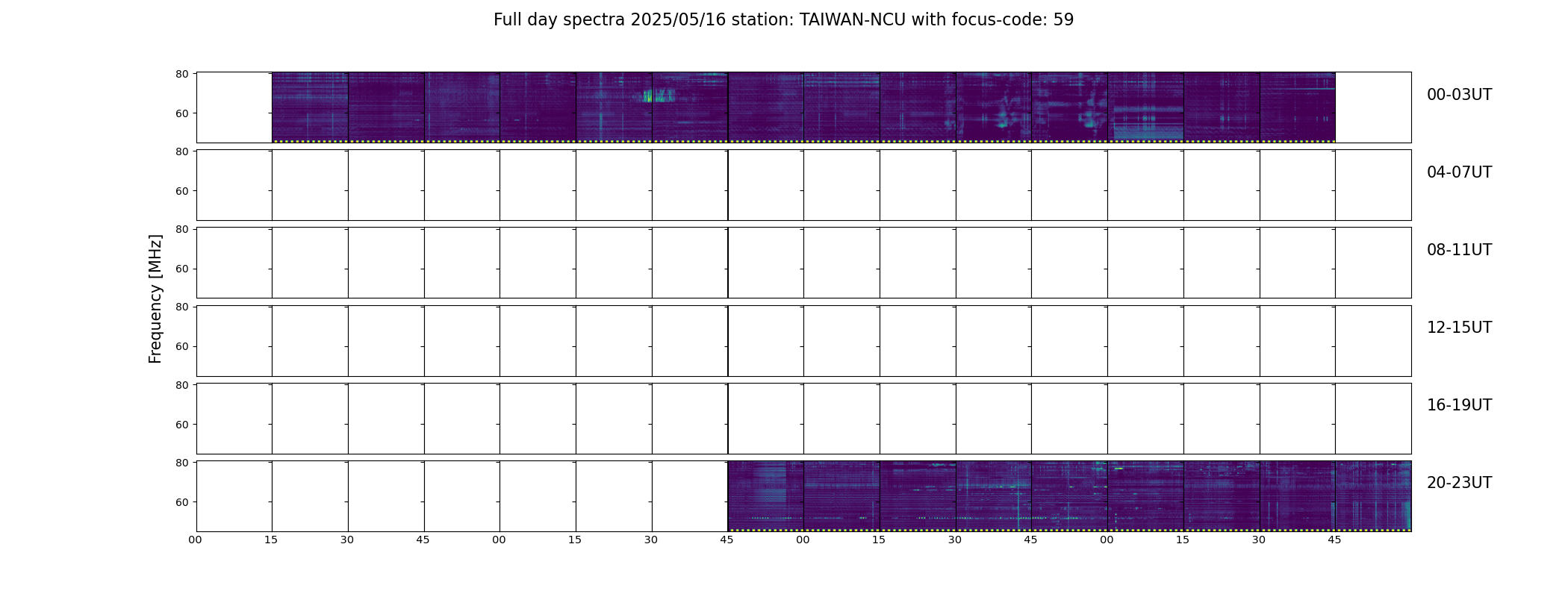 Full day spectra 2025/05/16 station: TAIWAN-NCU with focus-code: 59

Frequency [MHz]

80
60
00-03UT

80
60
04-07UT

80
60
08-11UT

80
60
12-15UT

80
60
16-19UT

80
60
20-23UT

00 15 30 45 00 15 30 45 00 15 30 45 00 15 30 45